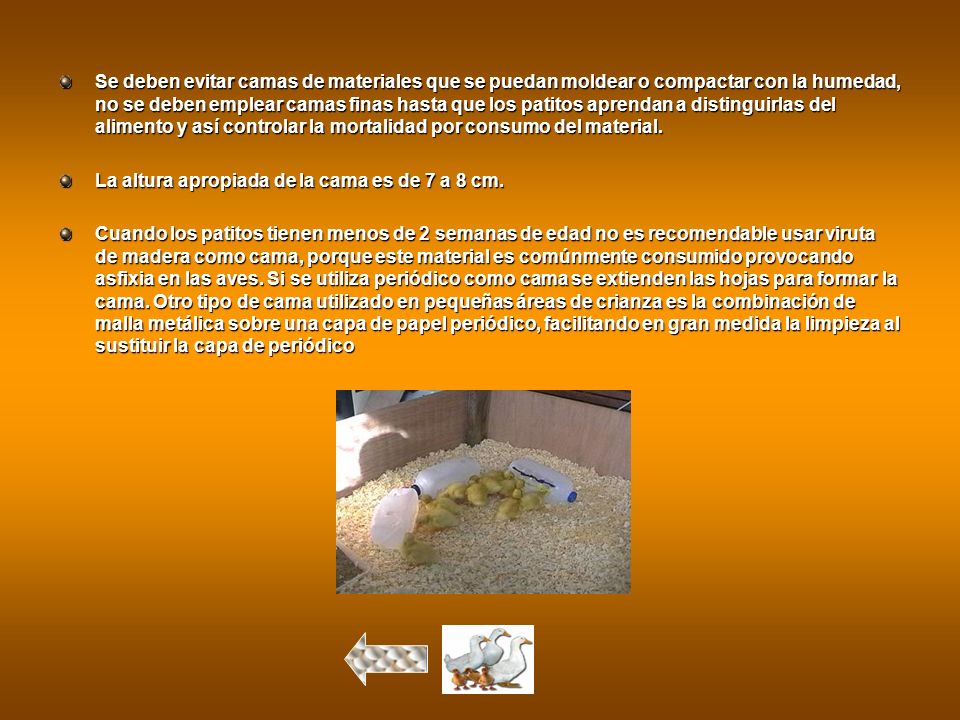 Se deben evitar camas de materiales que se puedan moldear o compactar con la humedad, no se deben emplear camas finas hasta que los patitos aprendan a distinguirlas del alimento y así controlar la mortalidad por consumo del material.

La altura apropiada de la cama es de 7 a 8 cm.

Cuando los patitos tienen menos de 2 semanas de edad no es recomendable usar viruta de madera como cama, porque este material es comúnmente consumido provocando asfixia en las aves. Si se utiliza periódico como cama se extienden las hojas para formar la cama. Otro tipo de cama utilizado en pequeñas áreas de crianza es la combinación de malla metálica sobre una capa de papel periódico, facilitando en gran medida la limpieza al sustituir la capa de periódico